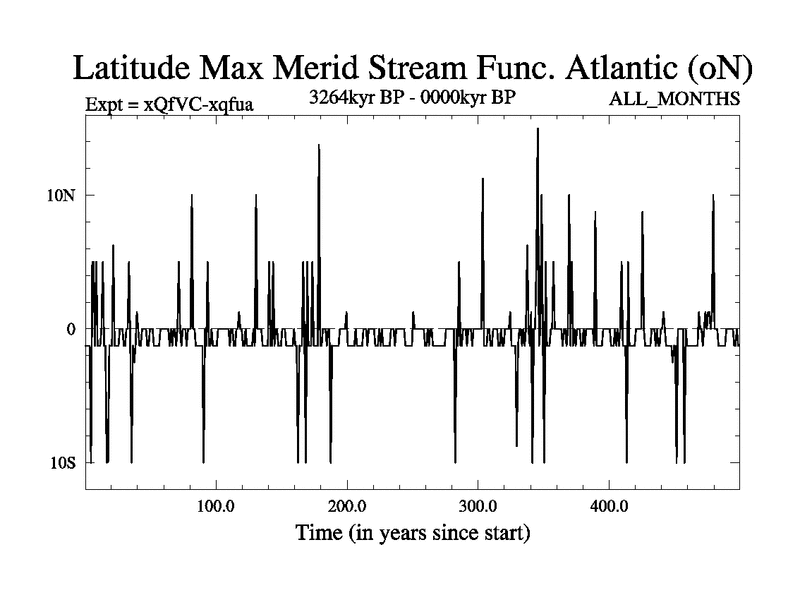 Latitude Max Merid Stream Func. Atlantic (oN)
Expt = xQfVC-xqfua
3264kyr BP - 0000kyr BP
ALL_MONTHS

10N
0
10S

100.0
200.0
300.0
400.0

Time (in years since start)